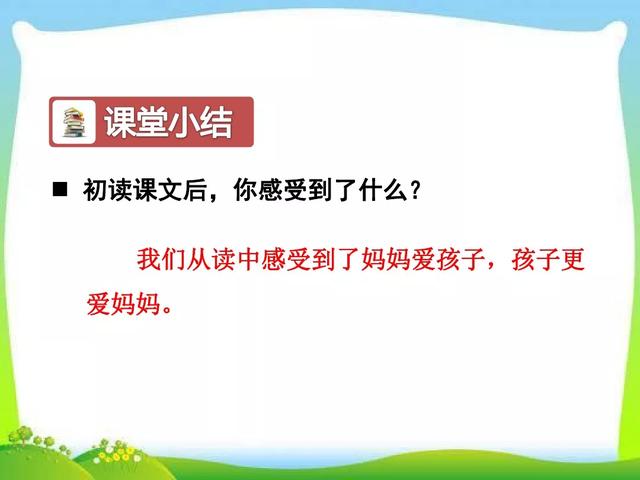 课堂小结

■ 初读课文后，你感受到了什么？

我们从读中感受到了妈妈爱孩子，孩子更爱妈妈。